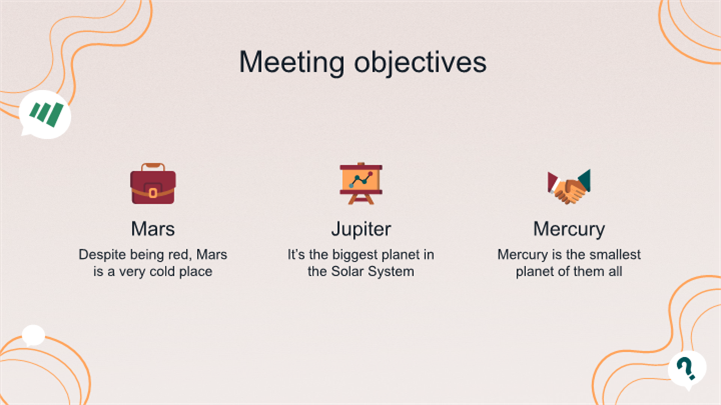 Meeting objectives

Mars
Despite being red, Mars is a very cold place

Jupiter
It's the biggest planet in the Solar System

Mercury
Mercury is the smallest planet of them all

?